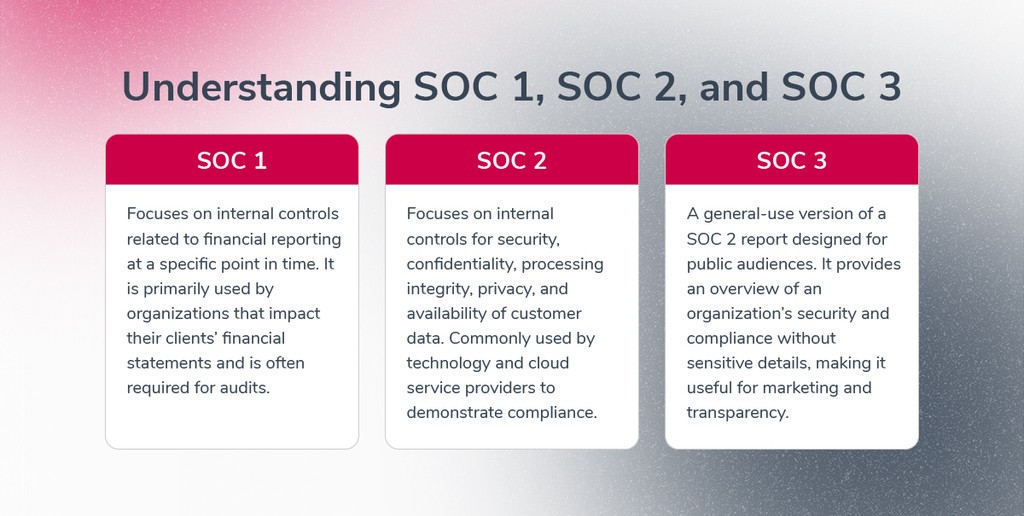 Understanding SOC 1, SOC 2, and SOC 3

SOC 1

Focuses on internal controls related to financial reporting at a specific point in time. It is primarily used by organizations that impact their clients' financial statements and is often required for audits.

SOC 2

Focuses on internal controls for security, confidentiality, processing integrity, privacy, and availability of customer data. Commonly used by technology and cloud service providers to demonstrate compliance.

SOC 3

A general-use version of a SOC 2 report designed for public audiences. It provides an overview of an organization's security and compliance without sensitive details, making it useful for marketing and transparency.